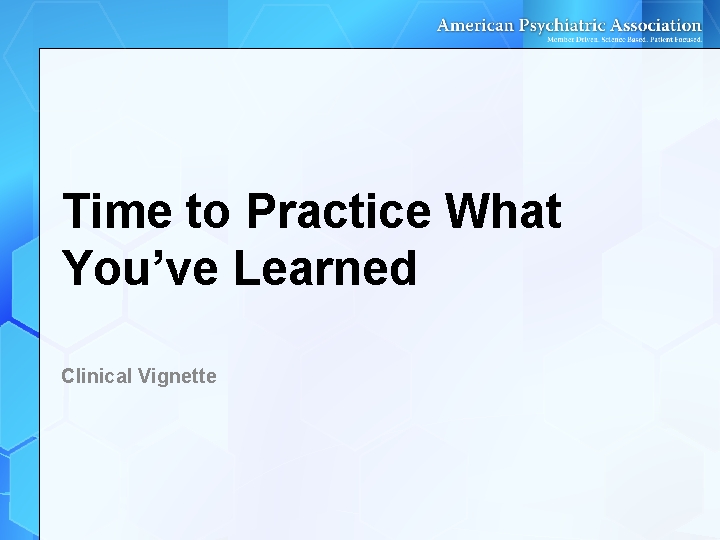 American Psychiatric Association
Member Driven. Science Based. Patient Focused.

Time to Practice What You've Learned

Clinical Vignette